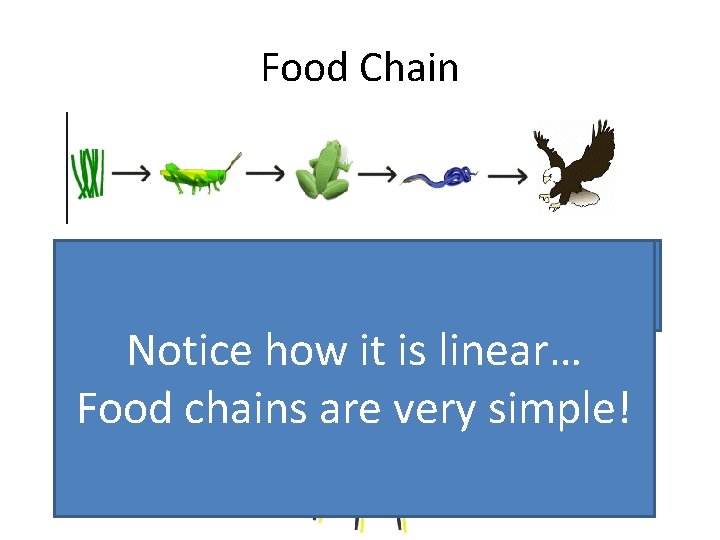 Food Chain

Notice how it is linear…
Food chains are very simple!